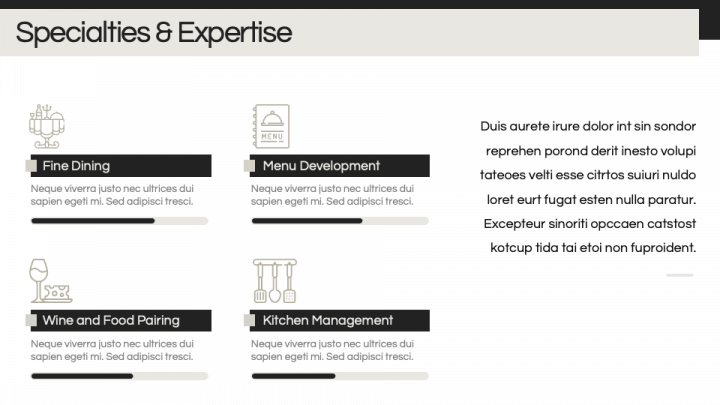 Specialties & Expertise

MENU

Fine Dining

Neque viverra justo nec ultrices dui sapien egeti mi. Sed adipisci tresci.

Menu Development

Neque viverra justo nec ultrices dui sapien egeti mi. Sed adipisci tresci.

Wine and Food Pairing

Neque viverra justo nec ultrices dui sapien egeti mi. Sed adipisci tresci.

Kitchen Management

Neque viverra justo nec ultrices dui sapien egeti mi. Sed adipisci tresci.

Duis aurete irure dolor int sin sondor reprehen porond derit inesto volupi tateoes velti esse citrtos suiuri nuldo loret eurt fugat esten nulla paratur. Excepteur sinoriti opccaen catstost kotcup tida tai etoi non fuproident.